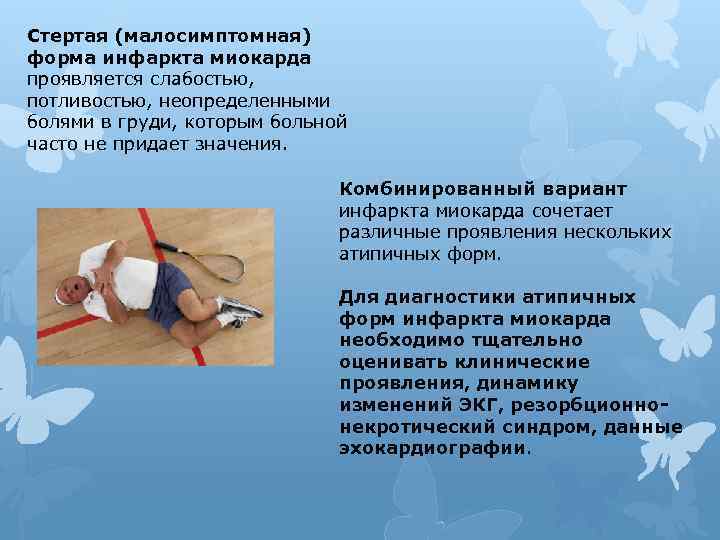 Стертая (малосимптомная) форма инфаркта миокарда проявляется слабостью, потливостью, неопределенными болями в груди, которым больной часто не придает значения.

Комбинированный вариант инфаркта миокарда сочетает различные проявления нескольких атипичных форм.

Для диагностики атипичных форм инфаркта миокарда необходимо тщательно оценивать клинические проявления, динамику изменений ЭКГ, резорбционно-некротический синдром, данные эхокардиографии.